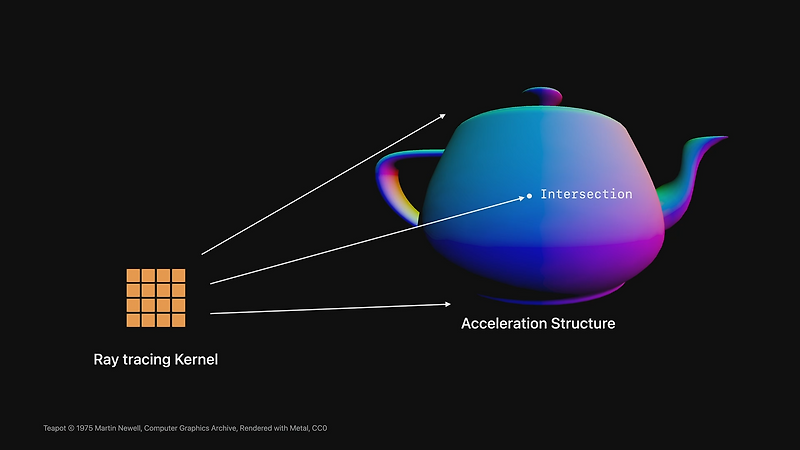 Intersection

Acceleration Structure

Ray tracing Kernel

Teapot © 1975 Martin Newell, Computer Graphics Archive, Rendered with Metal, CC0